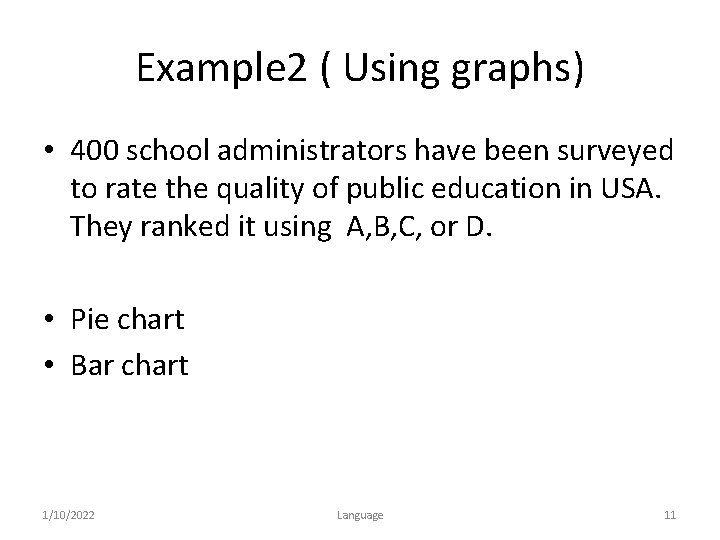 Example2 ( Using graphs)

• 400 school administrators have been surveyed to rate the quality of public education in USA. They ranked it using A,B,C, or D.

• Pie chart
• Bar chart

1/10/2022 Language 11